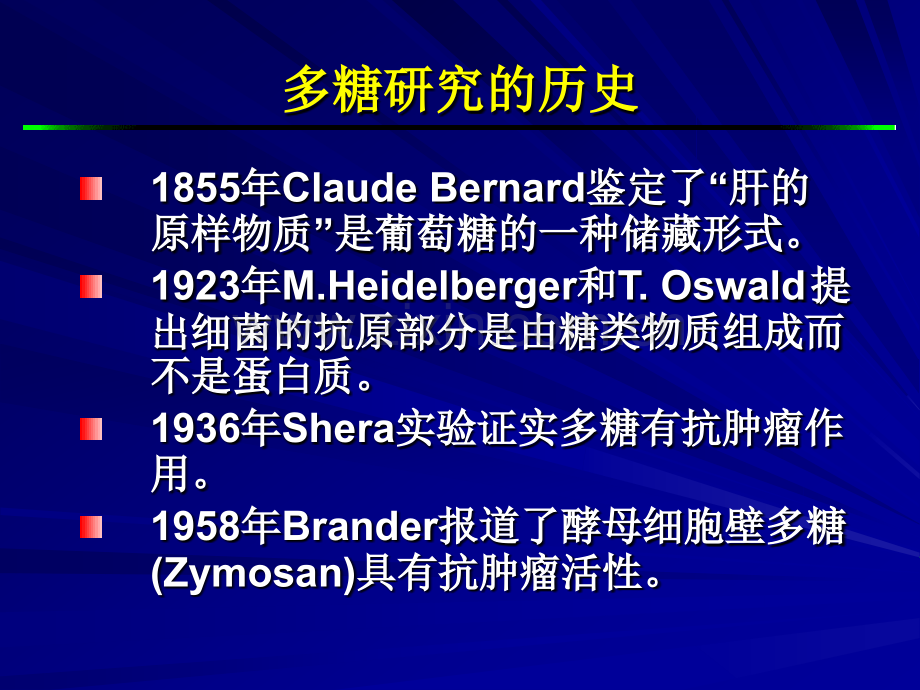 多糖研究的历史

1855年Claude Bernard鉴定了“肝的原样物质”是葡萄糖的一种储藏形式。

1923年M.Heidelberger和T. Oswald提出细菌的抗原部分是由糖类物质组成而不是蛋白质。

1936年Shera实验证实多糖有抗肿瘤作用。

1958年Brander报道了酵母细胞壁多糖(Zymosan)具有抗肿瘤活性。